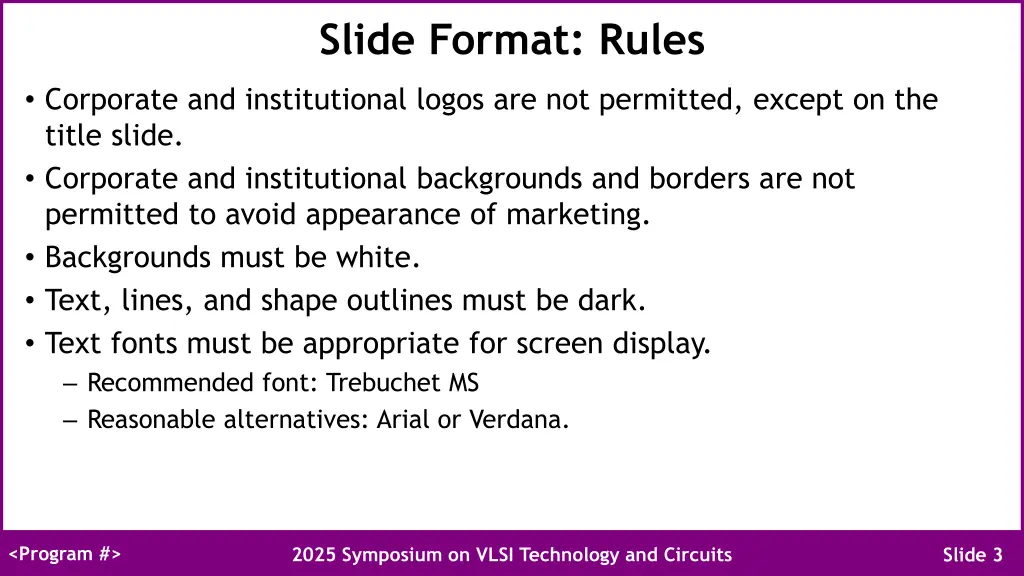 Slide Format: Rules

• Corporate and institutional logos are not permitted, except on the title slide.
• Corporate and institutional backgrounds and borders are not permitted to avoid appearance of marketing.
• Backgrounds must be white.
• Text, lines, and shape outlines must be dark.
• Text fonts must be appropriate for screen display.
– Recommended font: Trebuchet MS
– Reasonable alternatives: Arial or Verdana.

<Program #>
2025 Symposium on VLSI Technology and Circuits
Slide 3